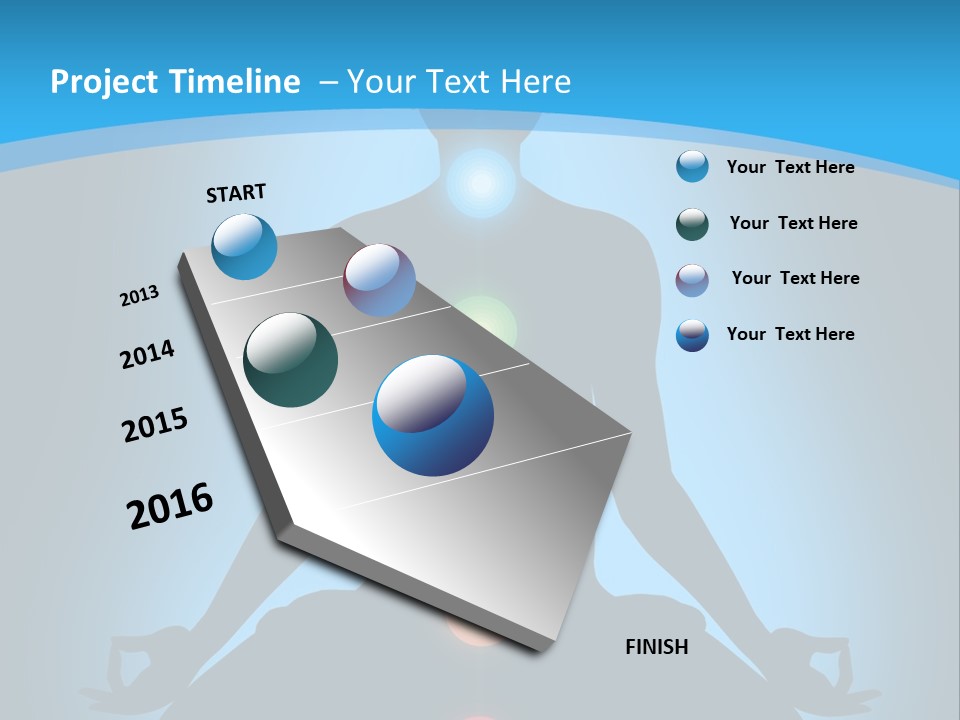 Project Timeline – Your Text Here

START

2013

2014

2015

2016

FINISH

Your Text Here

Your Text Here

Your Text Here

Your Text Here